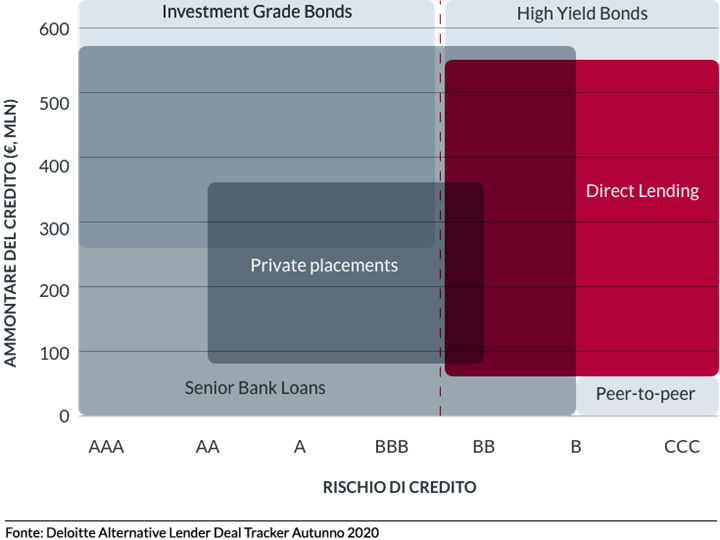 Investment Grade Bonds
High Yield Bonds

AMMONTARE DEL CREDITO (€, MLN)

600
500
400
300
200
100
0

Direct Lending
Private placements
Senior Bank Loans
Peer-to-peer

AAA AA A BBB BB B CCC

RISCHIO DI CREDITO

Fonte: Deloitte Alternative Lender Deal Tracker Autunno 2020